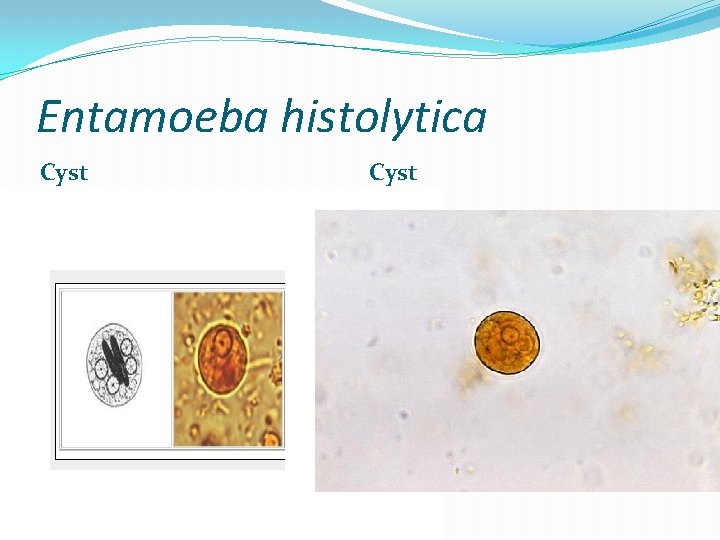 Entamoeba histolytica

Cyst

Cyst